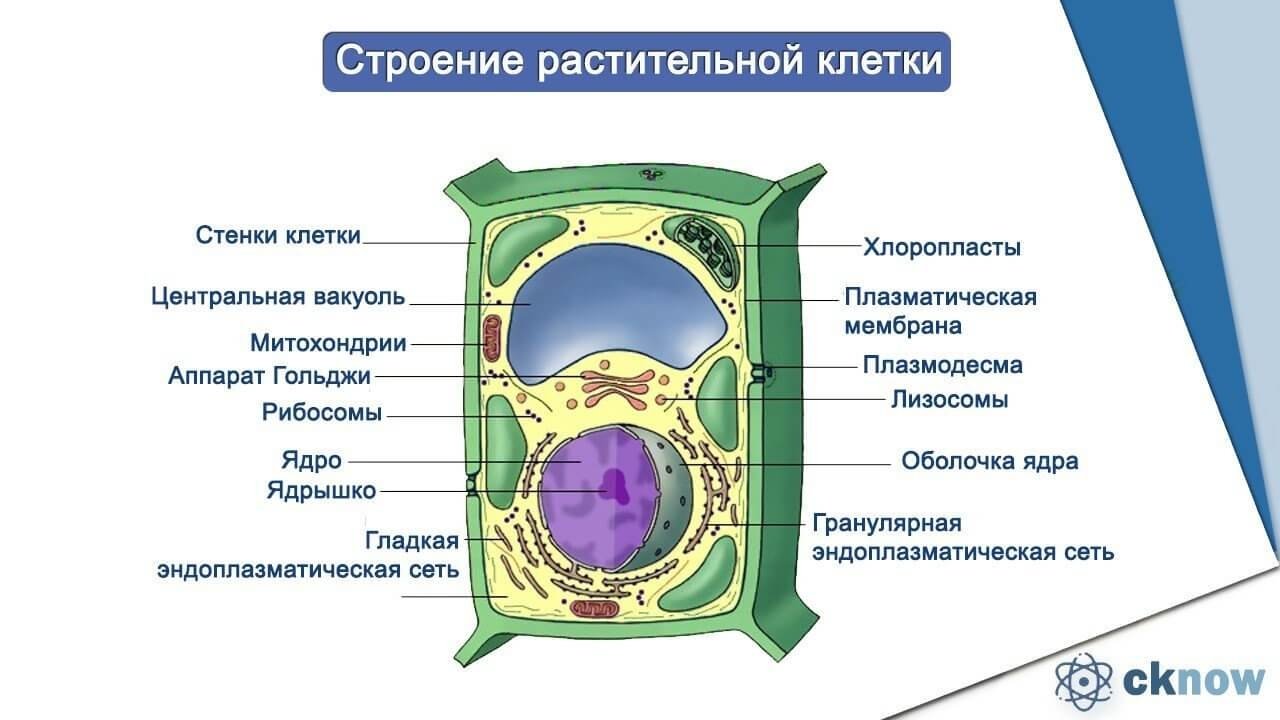 Строение растительной клетки

Стенки клетки
Центральная вакуоль
Митохондрии
Аппарат Гольджи
Рибосомы
Ядро
Ядрышко
Гладкая эндоплазматическая сеть

Хлоропласты
Плазматическая мембрана
Плазмодесма
Лизосомы
Оболочка ядра
Гранулярная эндоплазматическая сеть

cknow